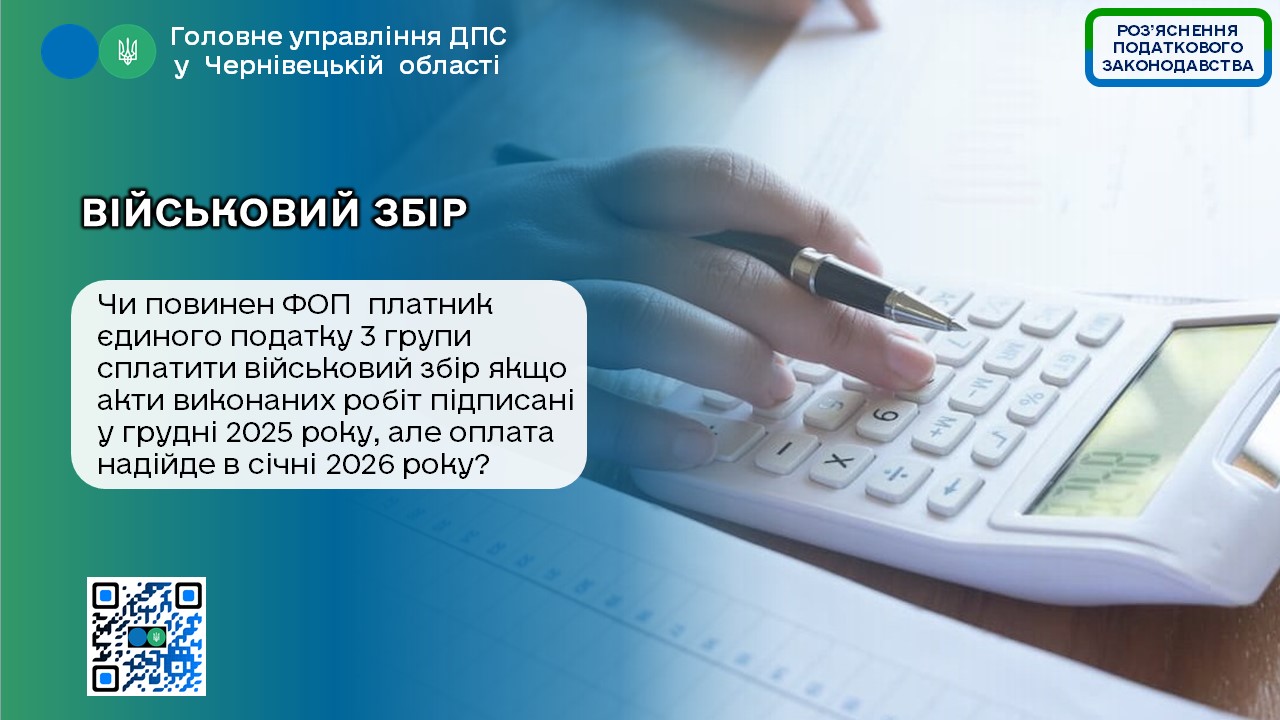 Головне управління ДПС
у Чернівецькій області

РОЗ'ЯСНЕННЯ ПОДАТКОВОГО ЗАКОНОДАВСТВА

ВІЙСЬКОВИЙ ЗБІР

Чи повинен ФОП платник єдиного податку 3 групи сплатити військовий збір якщо акти виконаних робіт підписані у грудні 2025 року, але оплата надійде в січні 2026 року?